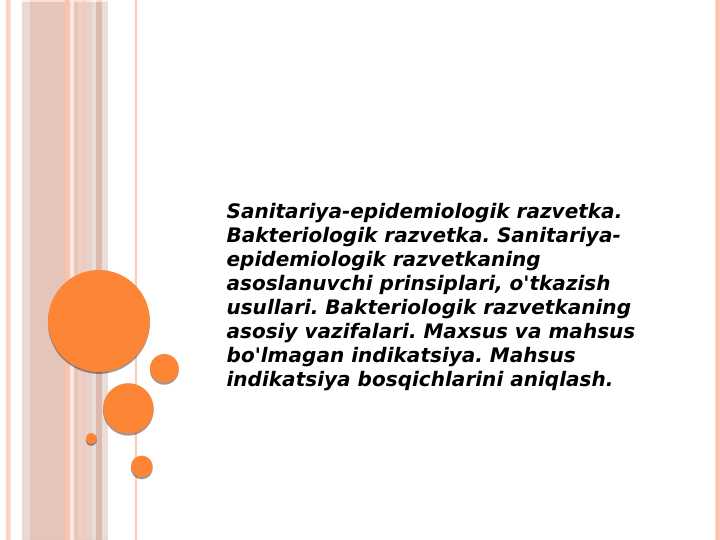 Sanitariya-epidemiologik razvetka. Bakteriologik razvetka. Sanitariya-epidemiologik razvetkaning asoslanuvchi prinsiplari, o'tkazish usullari. Bakteriologik razvetkaning asosiy vazifalari. Maxsus va mahsus bo'lmagan indikatsiya. Mahsus indikatsiya bosqichlarini aniqlash.